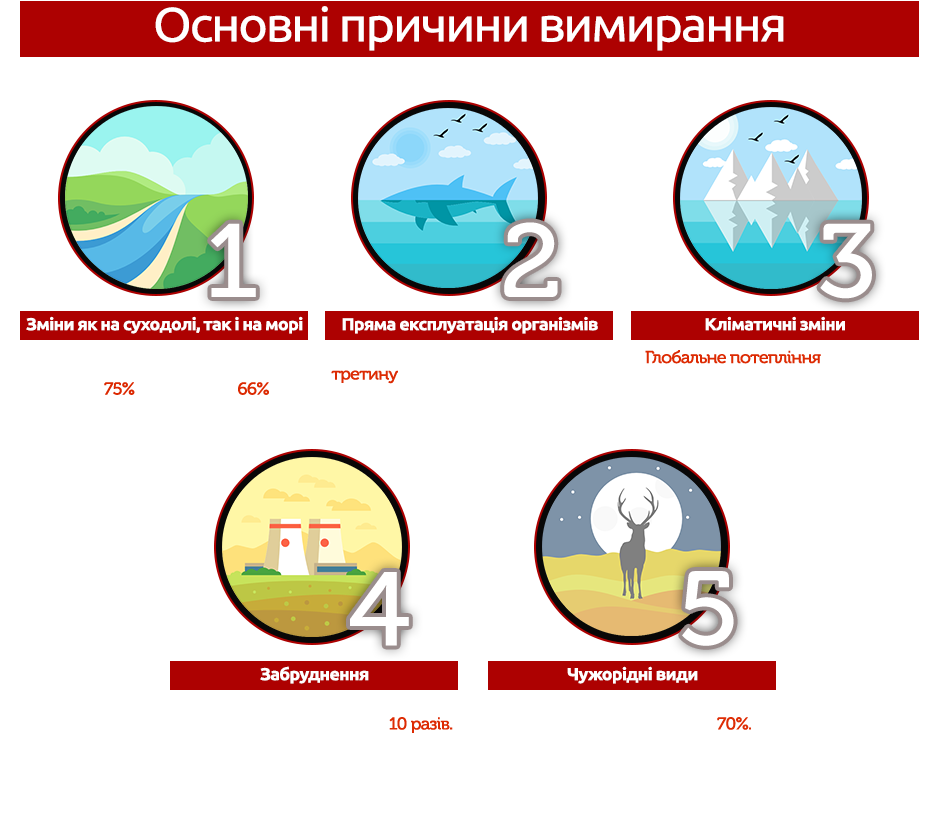 Основні причини вимирання

1

Зміни як на суходолі, так і на морі

75%

66%

2

Пряма експлуатація організмів

третину

3

Кліматичні зміни

Глобальне потепління

4

Забруднення

10 разів.

5

Чужорідні види

70%.